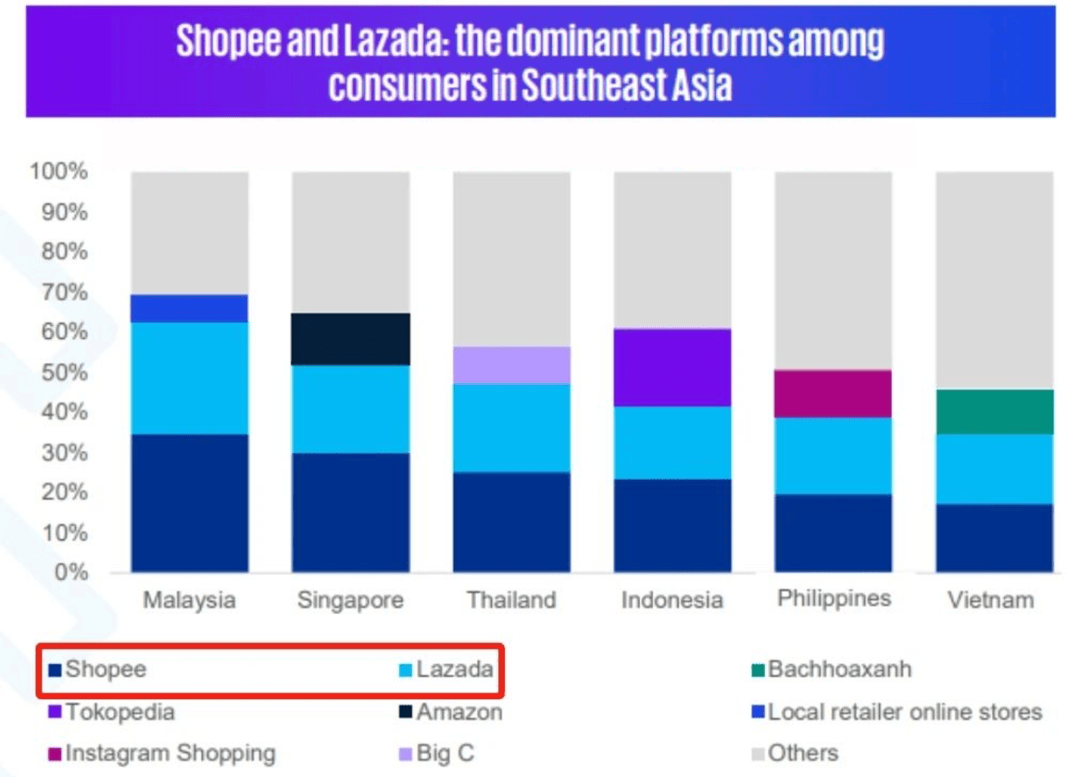 Shopee and Lazada: the dominant platforms among consumers in Southeast Asia

100%
90%
80%
70%
60%
50%
40%
30%
20%
10%
0%

Malaysia
Singapore
Thailand
Indonesia
Philippines
Vietnam

Shopee
Lazada
Bachhoaxanh
Tokopedia
Amazon
Local retailer online stores
Instagram Shopping
Big C
Others